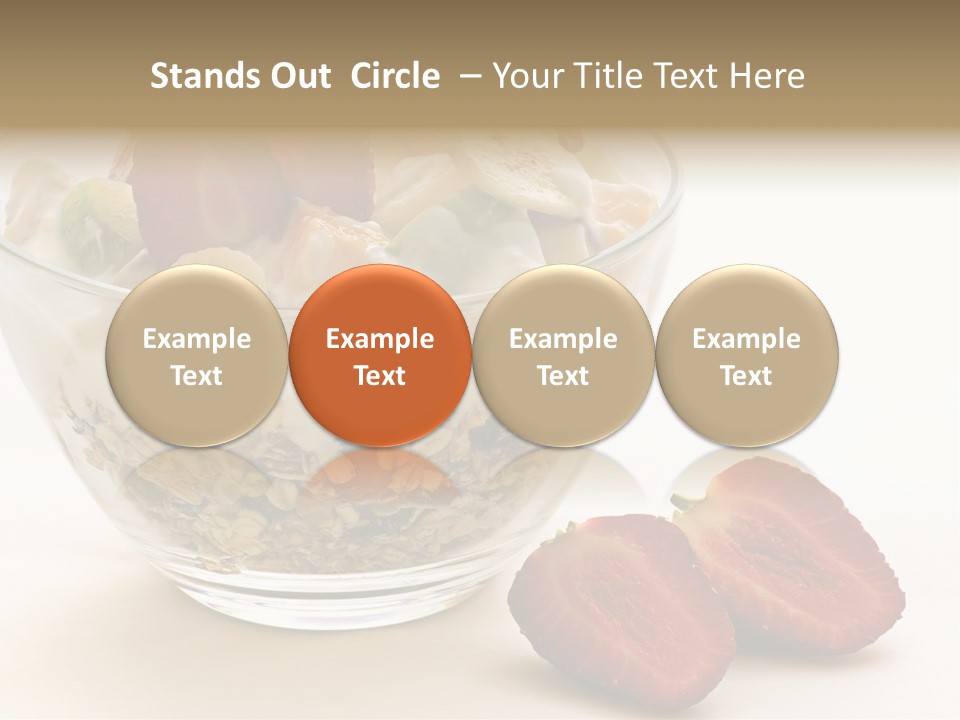 Stands Out Circle – Your Title Text Here

Example Text

Example Text

Example Text

Example Text